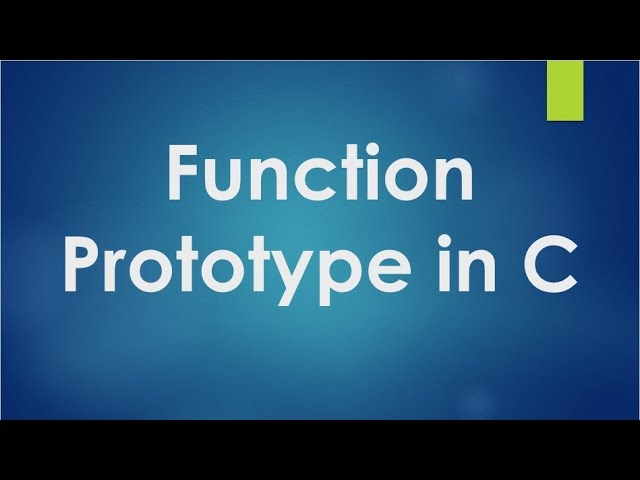 Function Prototype in C